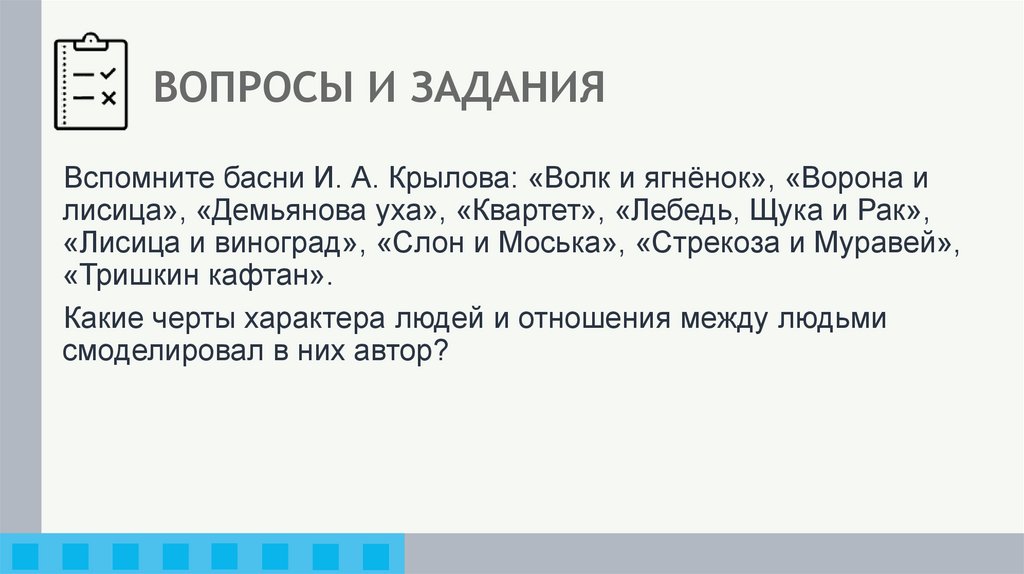 ВОПРОСЫ И ЗАДАНИЯ

Вспомните басни И. А. Крылова: «Волк и ягнёнок», «Ворона и лисица», «Демьянова уха», «Квартет», «Лебедь, Щука и Рак», «Лисица и виноград», «Слон и Моська», «Стрекоза и Муравей», «Тришкин кафтан».

Какие черты характера людей и отношения между людьми смоделировал в них автор?